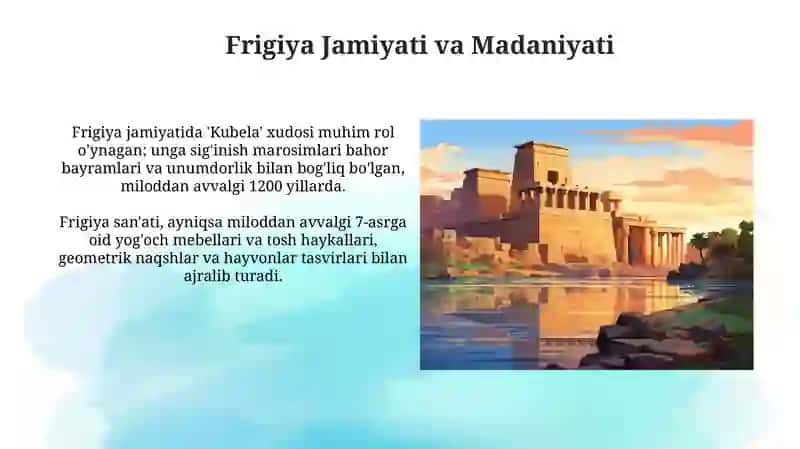 Frigiya Jamiyati va Madaniyati

Frigiya jamiyatida 'Kubela' xudosi muhim rol o'ynagan; unga sig'inish marosimlari bahor bayramlari va unumdorlik bilan bog'liq bo'lgan, miloddan avvalgi 1200 yillarda.

Frigiya san'ati, ayniqsa miloddan avvalgi 7-asrga oid yog'och mebellari va tosh haykallari, geometrik naqshlar va hayvonlar tasvirlari bilan ajralib turadi.